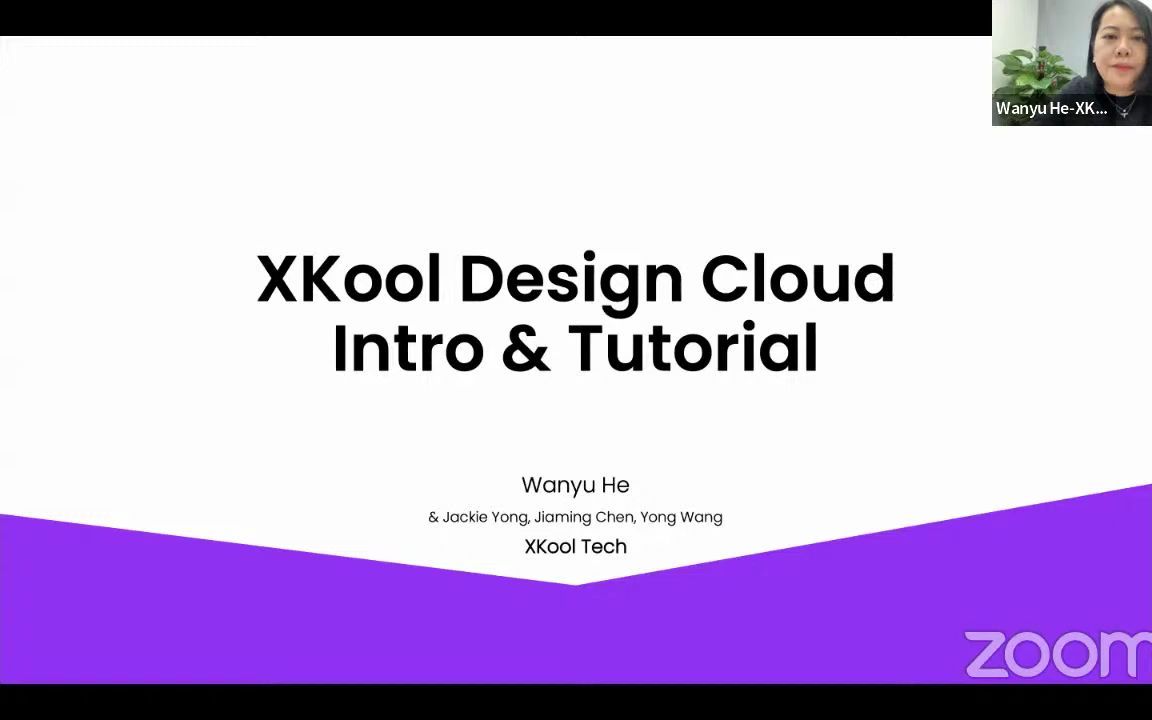 Wanyu He-XK...

XKool Design Cloud Intro & Tutorial

Wanyu He
& Jackie Yong, Jiaming Chen, Yong Wang
XKool Tech

zoom